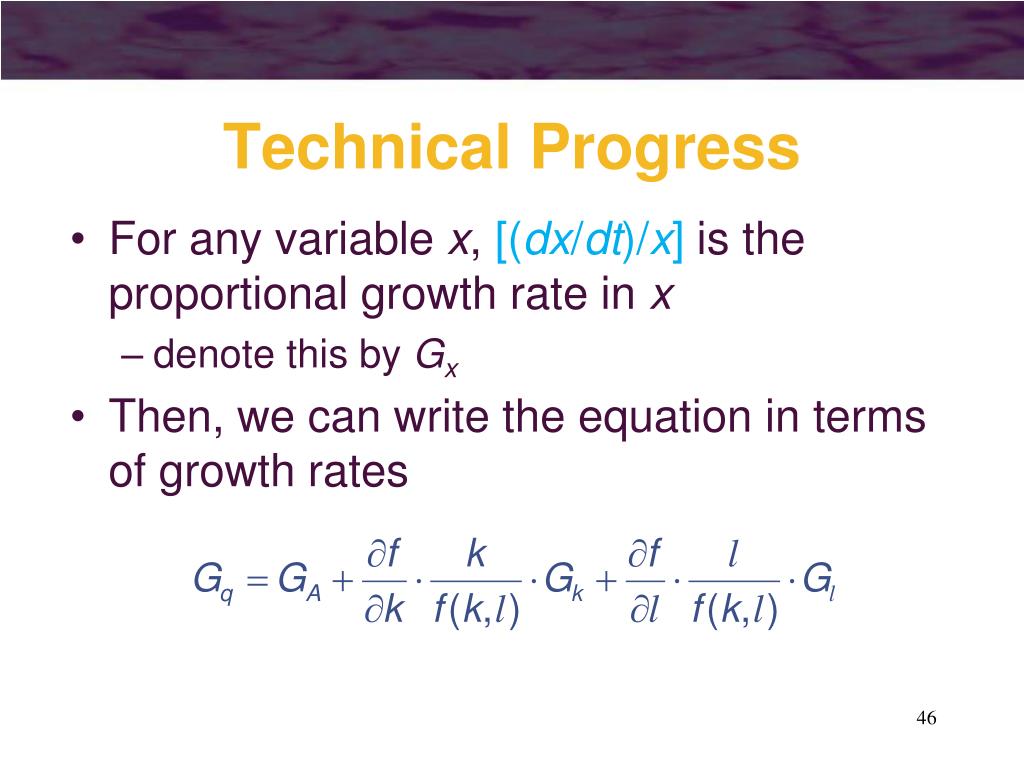 Technical Progress

• For any variable $x$, $[(dx/dt)/x]$ is the proportional growth rate in $x$

– denote this by $G_x$

• Then, we can write the equation in terms of growth rates

$G_q = G_A + \frac{\partial f}{\partial k} \cdot \frac{k}{f(k,l)} \cdot G_k + \frac{\partial f}{\partial l} \cdot \frac{l}{f(k,l)} \cdot G_l$

46